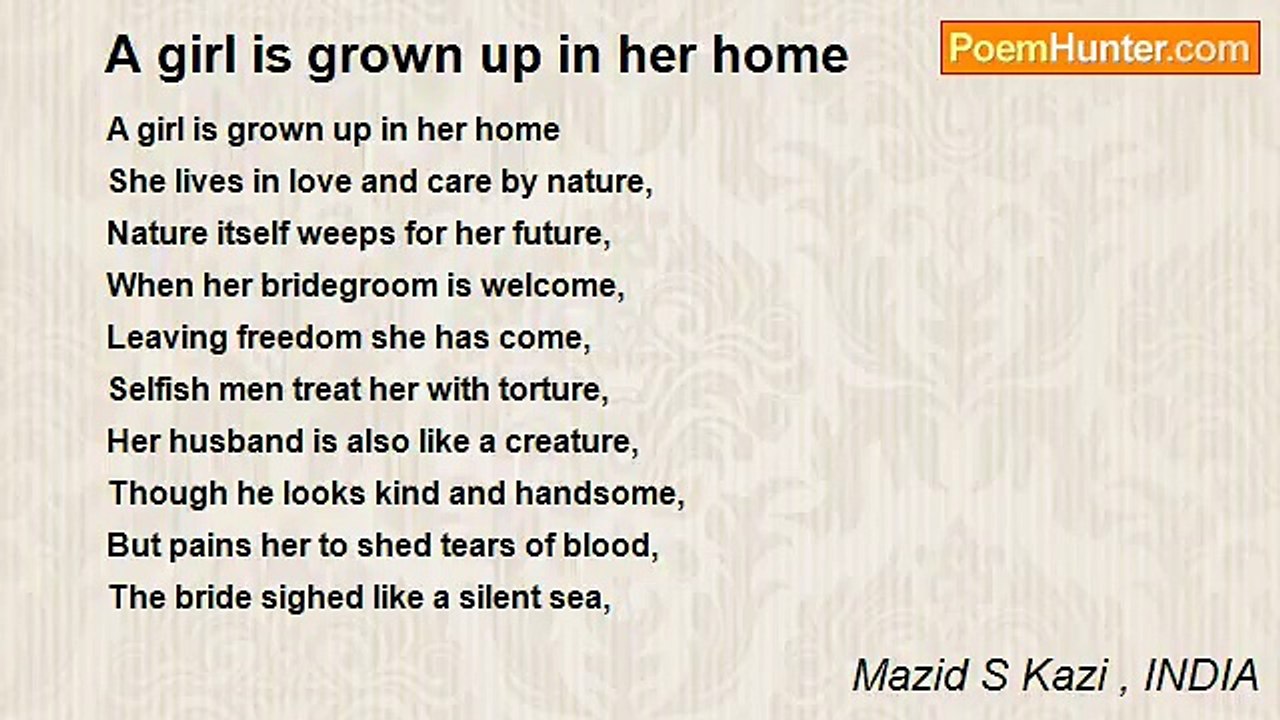 A girl is grown up in her home

PoemHunter.com

A girl is grown up in her home
She lives in love and care by nature,
Nature itself weeps for her future,
When her bridegroom is welcome,
Leaving freedom she has come,
Selfish men treat her with torture,
Her husband is also like a creature,
Though he looks kind and handsome,
But pains her to shed tears of blood,
The bride sighed like a silent sea,

Mazid S Kazi , INDIA